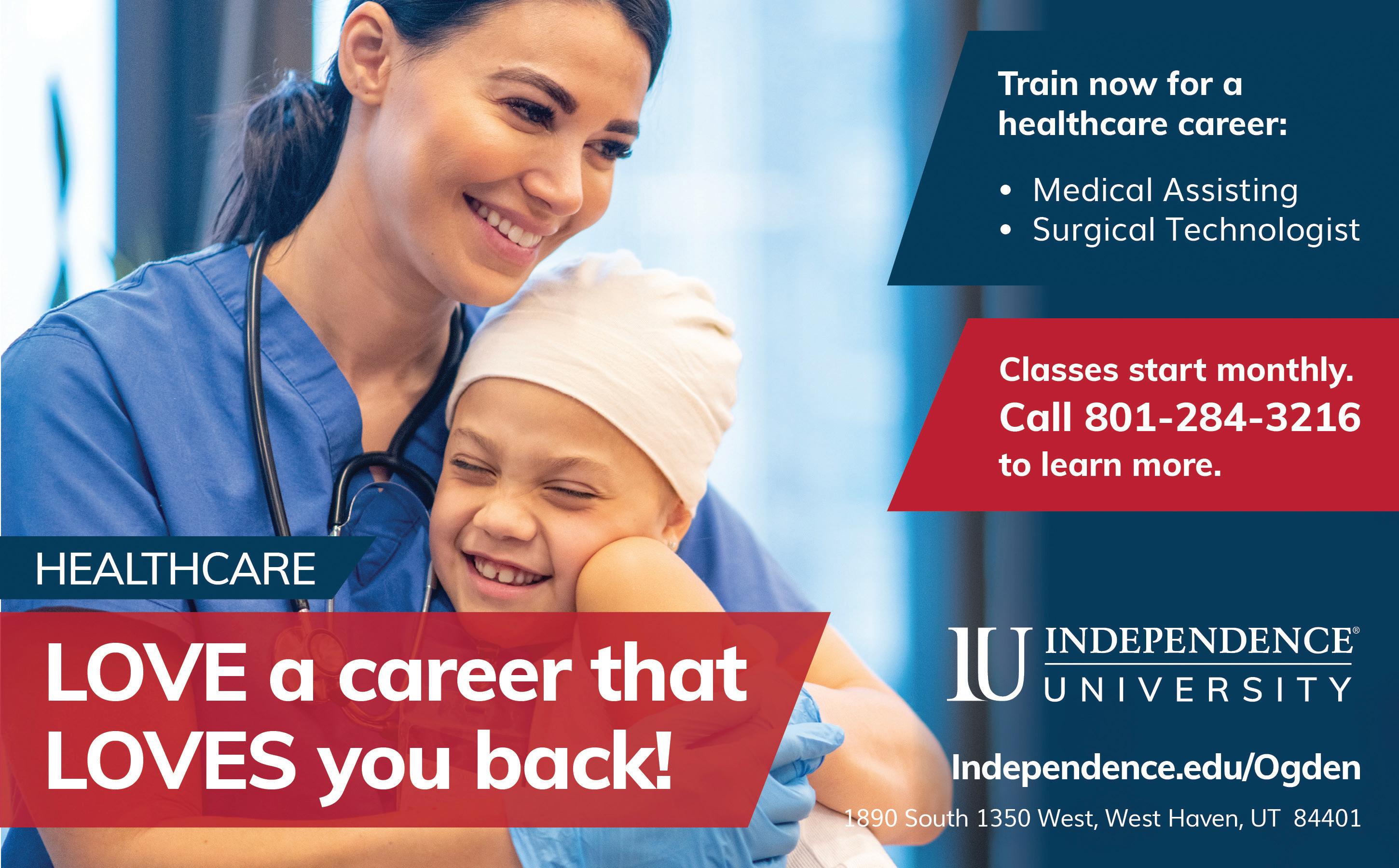 Train now for a healthcare career:

• Medical Assisting
• Surgical Technologist

Classes start monthly.
Call 801-284-3216 to learn more.

HEALTHCARE

LOVE a career that LOVES you back!

IU INDEPENDENCE® UNIVERSITY

Independence.edu/Ogden

1890 South 1350 West, West Haven, UT 84401